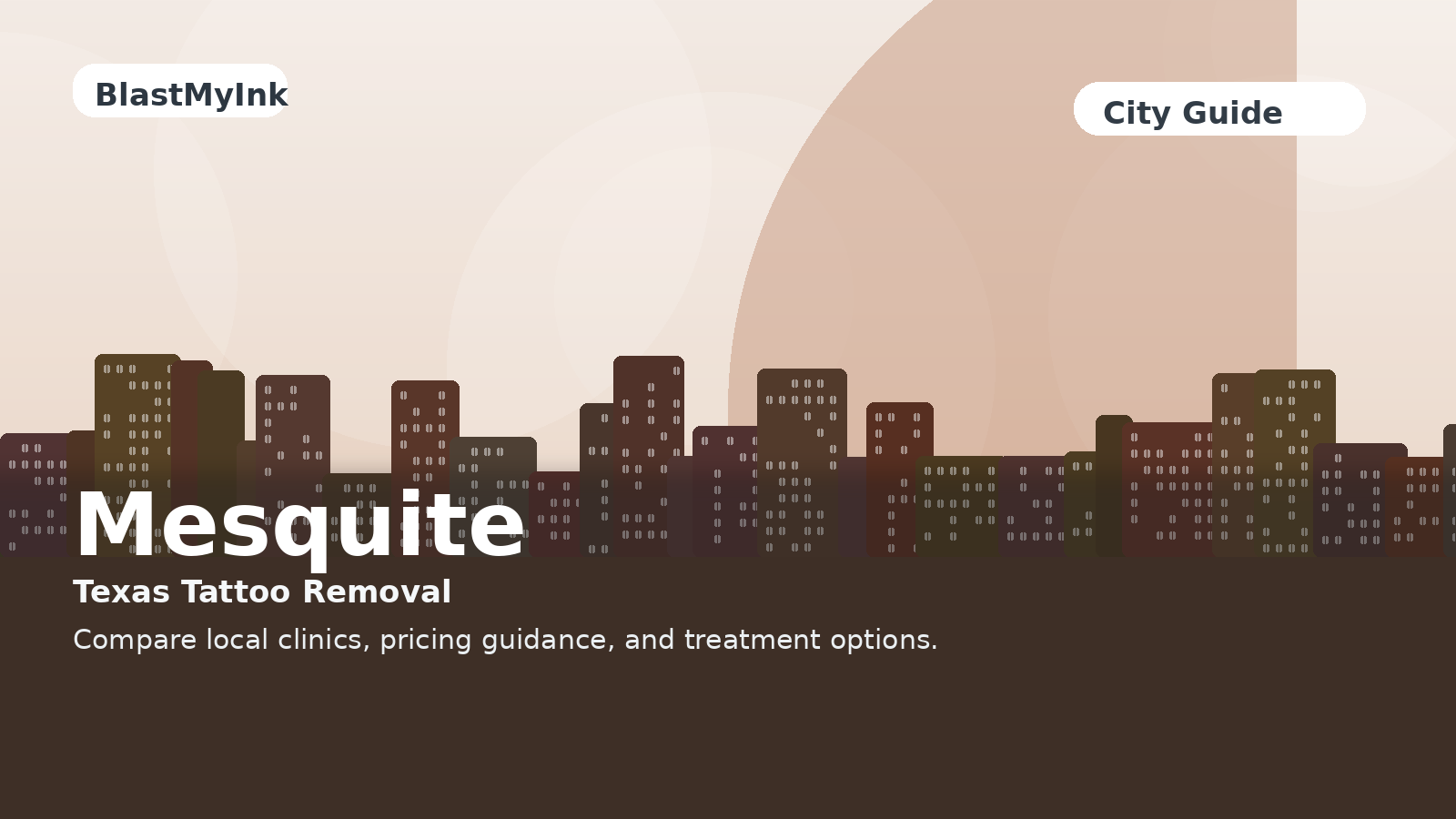 BlastMyInk

City Guide

Mesquite

Texas Tattoo Removal

Compare local clinics, pricing guidance, and treatment options.